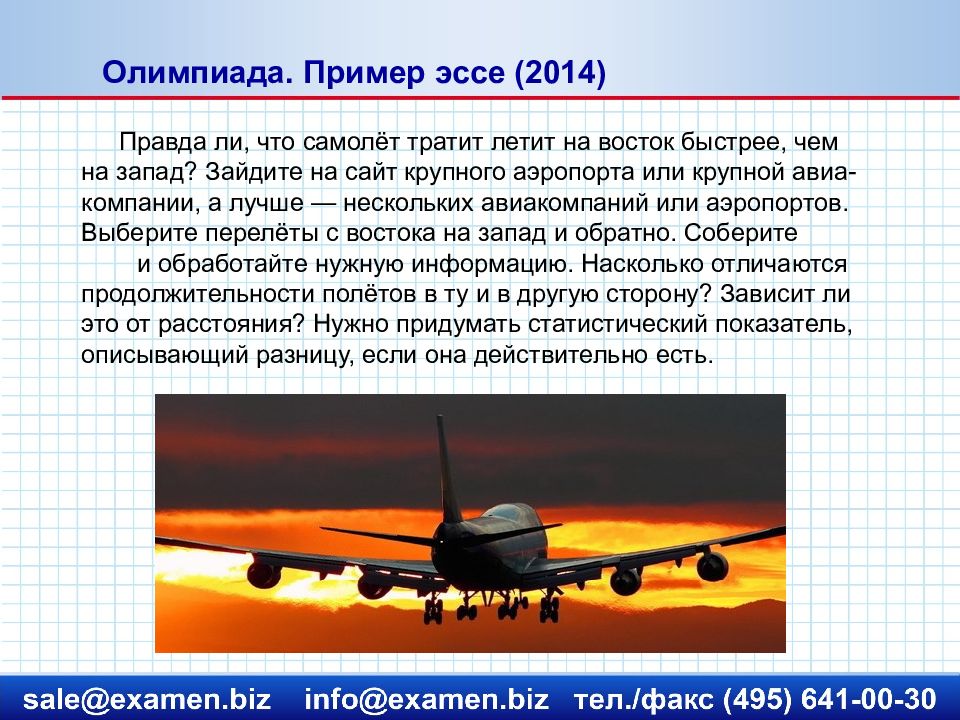 Олимпиада. Пример эссе (2014)

Правда ли, что самолёт тратит летит на восток быстрее, чем на запад? Зайдите на сайт крупного аэропорта или крупной авиакомпании, а лучше — нескольких авиакомпаний или аэропортов. Выберите перелёты с востока на запад и обратно. Соберите и обработайте нужную информацию. Насколько отличаются продолжительности полётов в ту и в другую сторону? Зависит ли это от расстояния? Нужно придумать статистический показатель, описывающий разницу, если она действительно есть.

sale@examen.biz info@examen.biz тел./факс (495) 641-00-30